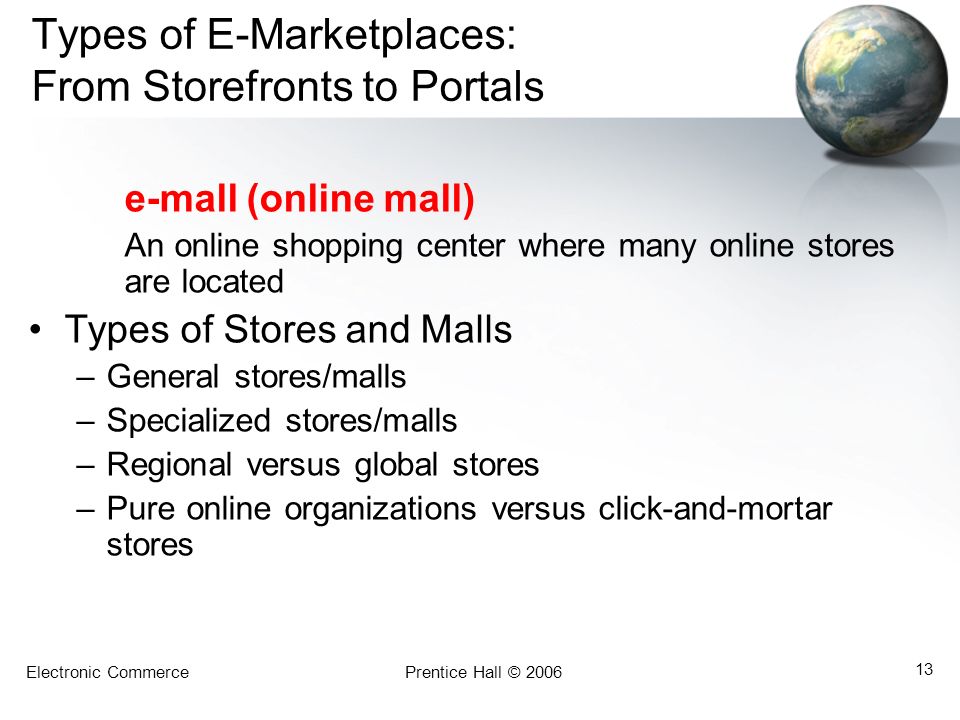 Types of E-Marketplaces:
From Storefronts to Portals

e-mall (online mall)
An online shopping center where many online stores are located

• Types of Stores and Malls
– General stores/malls
– Specialized stores/malls
– Regional versus global stores
– Pure online organizations versus click-and-mortar stores

Electronic Commerce
Prentice Hall © 2006
13